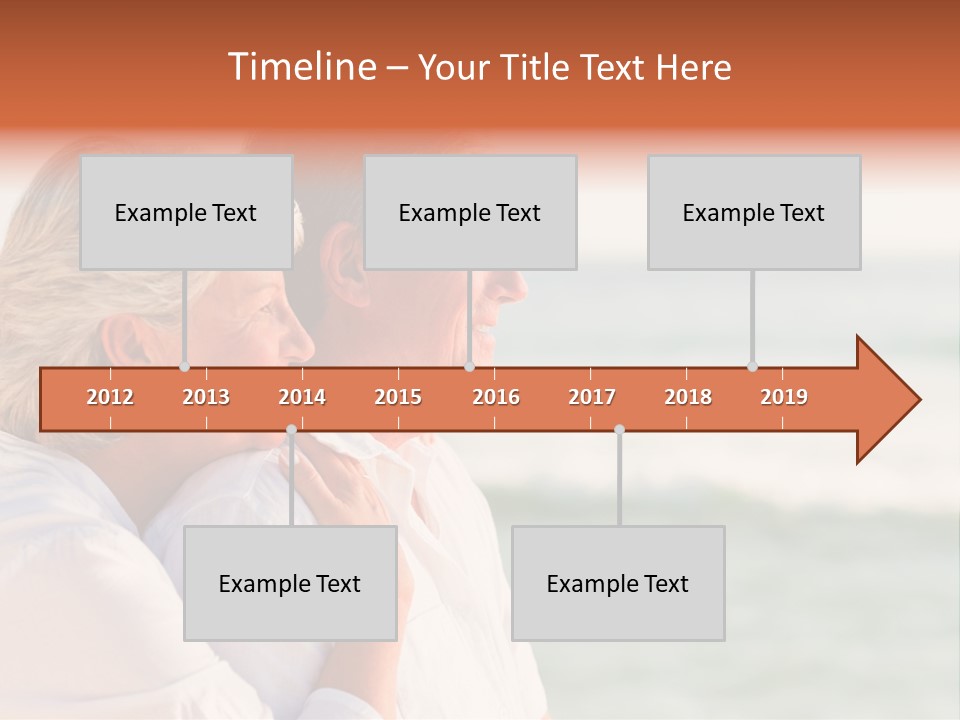 Timeline – Your Title Text Here

Example Text

Example Text

Example Text

2012 2013 2014 2015 2016 2017 2018 2019

Example Text

Example Text